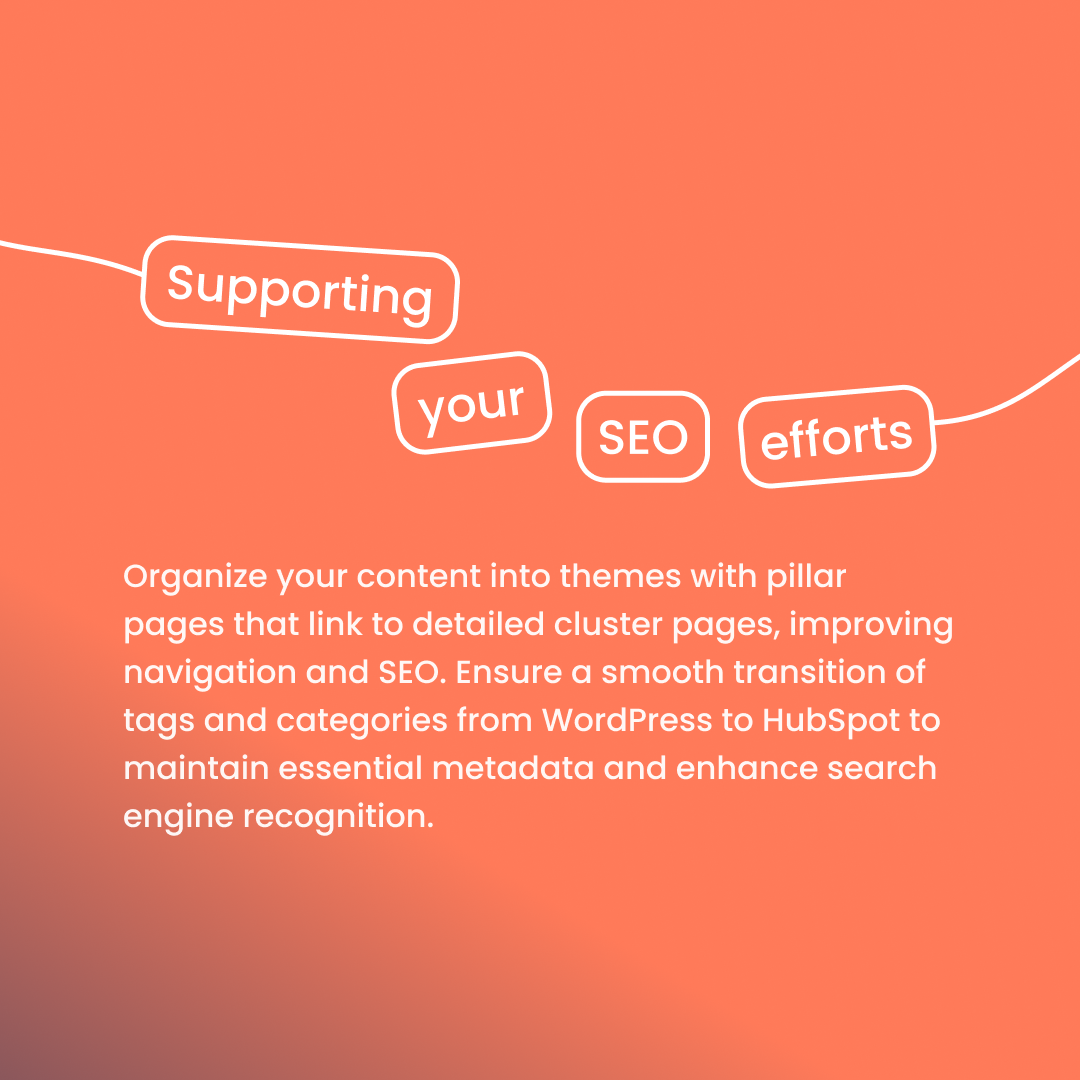 Supporting your SEO efforts

Organize your content into themes with pillar pages that link to detailed cluster pages, improving navigation and SEO. Ensure a smooth transition of tags and categories from WordPress to HubSpot to maintain essential metadata and enhance search engine recognition.